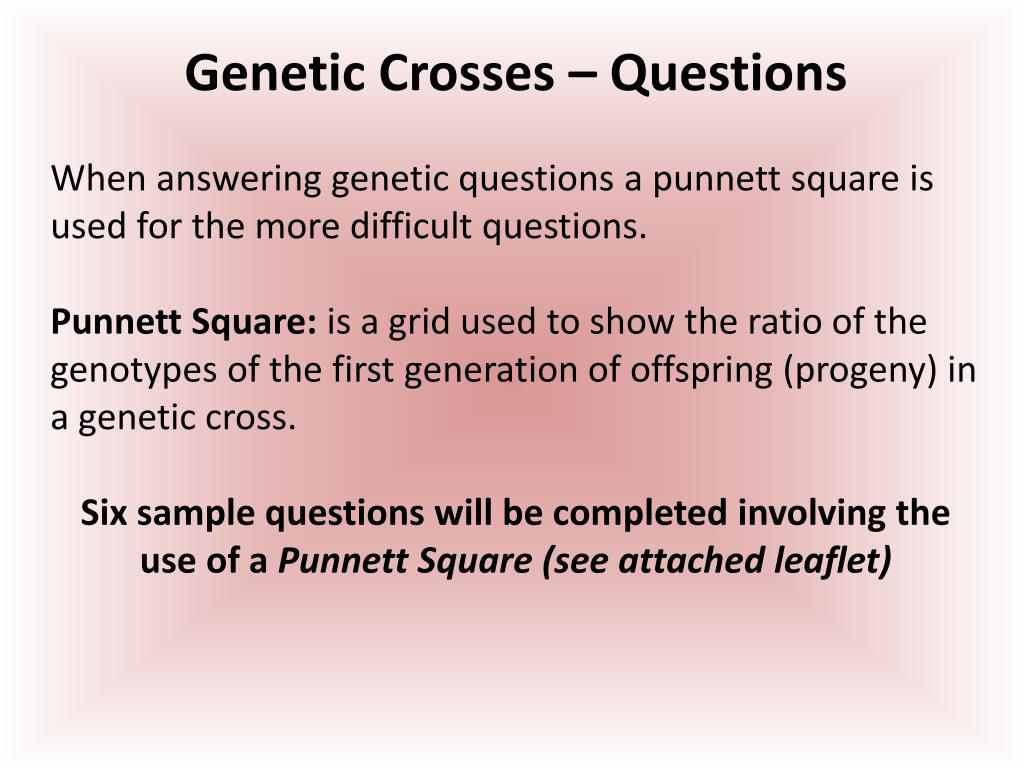 Genetic Crosses – Questions

When answering genetic questions a punnett square is used for the more difficult questions.

Punnett Square: is a grid used to show the ratio of the genotypes of the first generation of offspring (progeny) in a genetic cross.

Six sample questions will be completed involving the use of a Punnett Square (see attached leaflet)